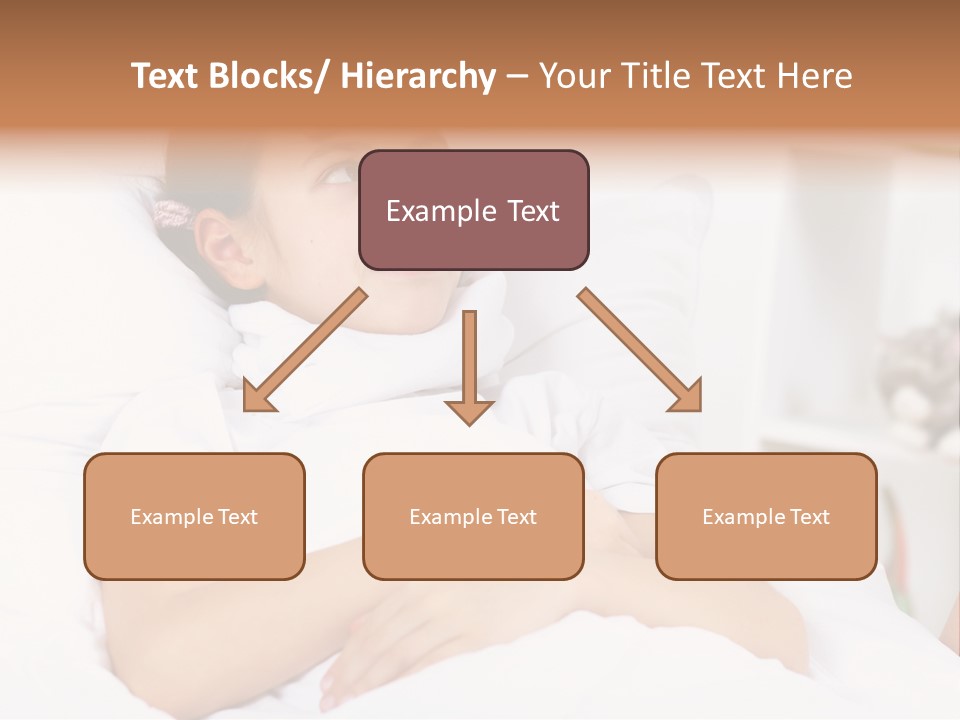 Text Blocks/ Hierarchy – Your Title Text Here

Example Text

Example Text

Example Text

Example Text